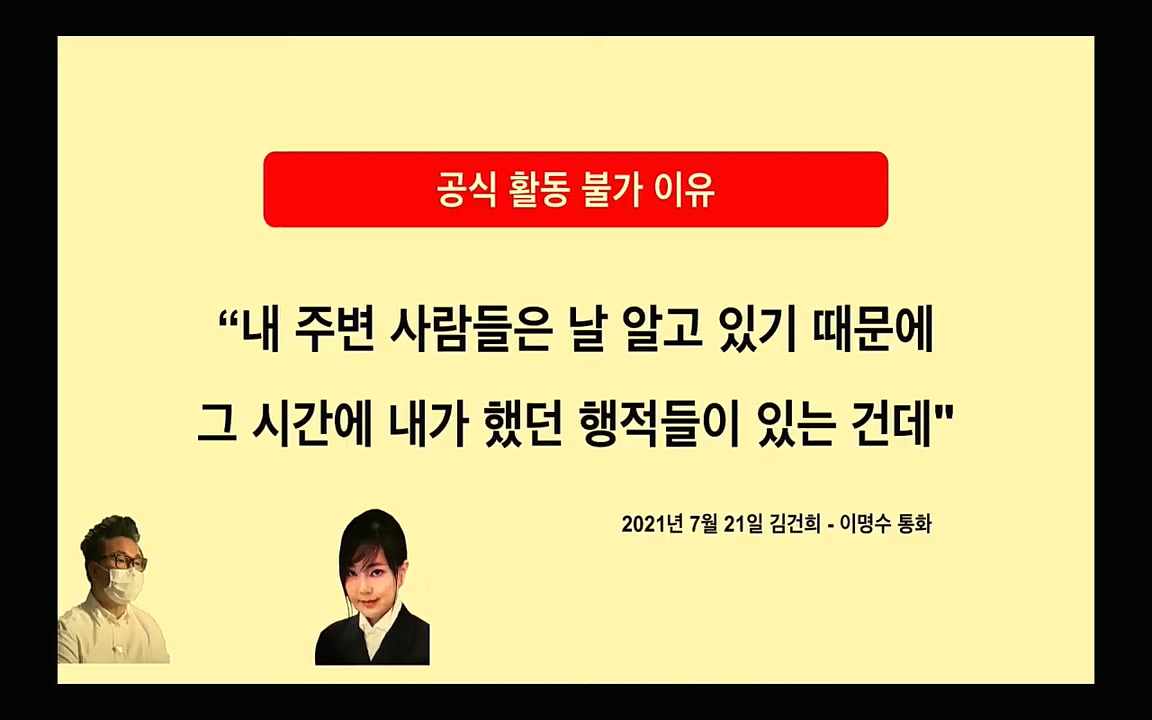 공식 활동 불가 이유

“내 주변 사람들은 날 알고 있기 때문에 그 시간에 내가 했던 행적들이 있는 건데"

2021년 7월 21일 김건희 - 이명수 통화